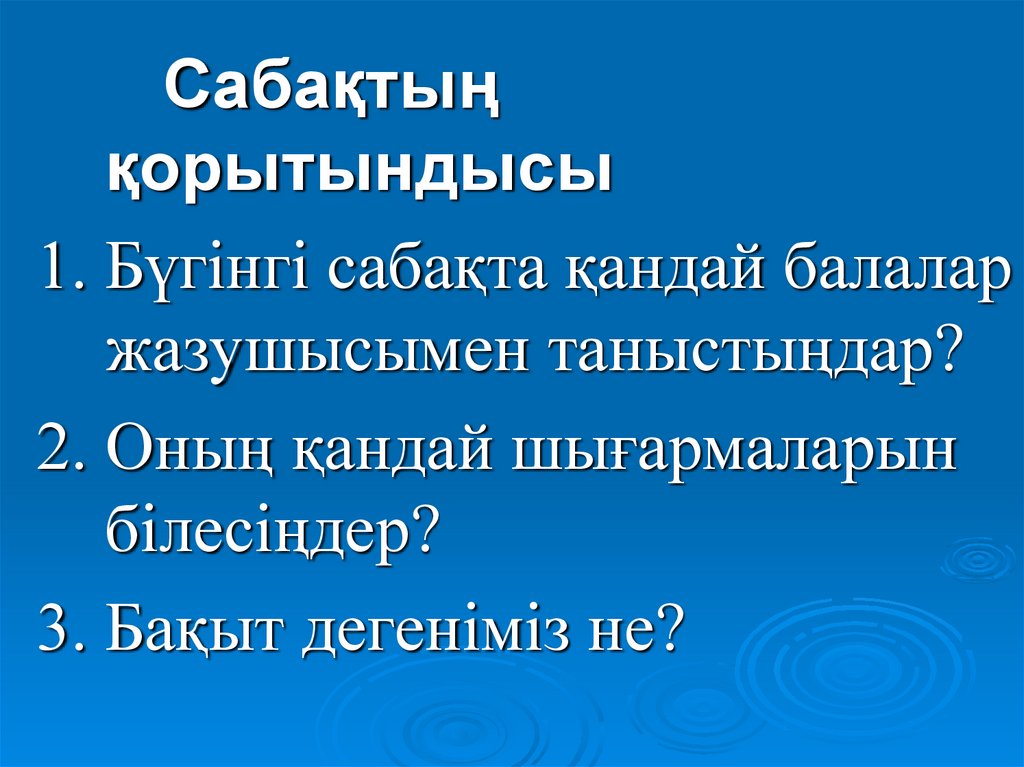 Сабақтың қорытындысы

1. Бүгінгі сабақта қандай балалар жазушысымен таныстыңдар?

2. Оның қандай шығармаларын білесіңдер?

3. Бақыт дегеніміз не?